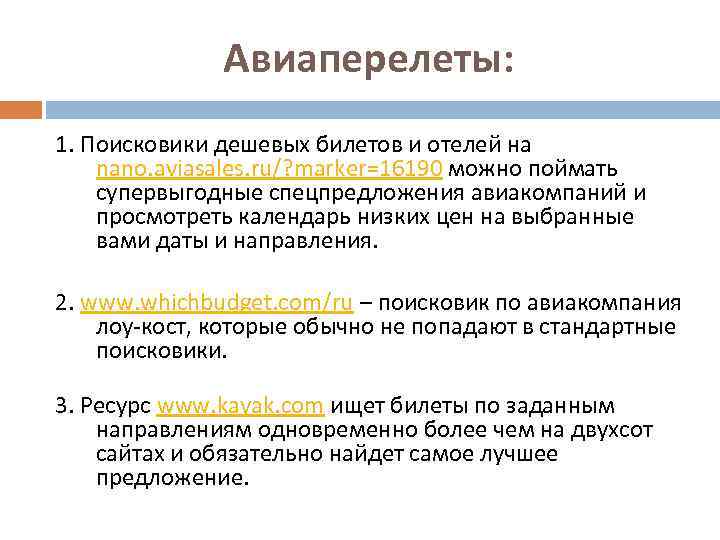 Авиаперелеты:

1. Поисковики дешевых билетов и отелей на nano.aviasales.ru/?marker=16190 можно поймать супервыгодные спецпредложения авиакомпаний и просмотреть календарь низких цен на выбранные вами даты и направления.

2. www.whichbudget.com/ru – поисковик по авиакомпания лоу-кост, которые обычно не попадают в стандартные поисковики.

3. Ресурс www.kayak.com ищет билеты по заданным направлениям одновременно более чем на двухсот сайтах и обязательно найдет самое лучшее предложение.